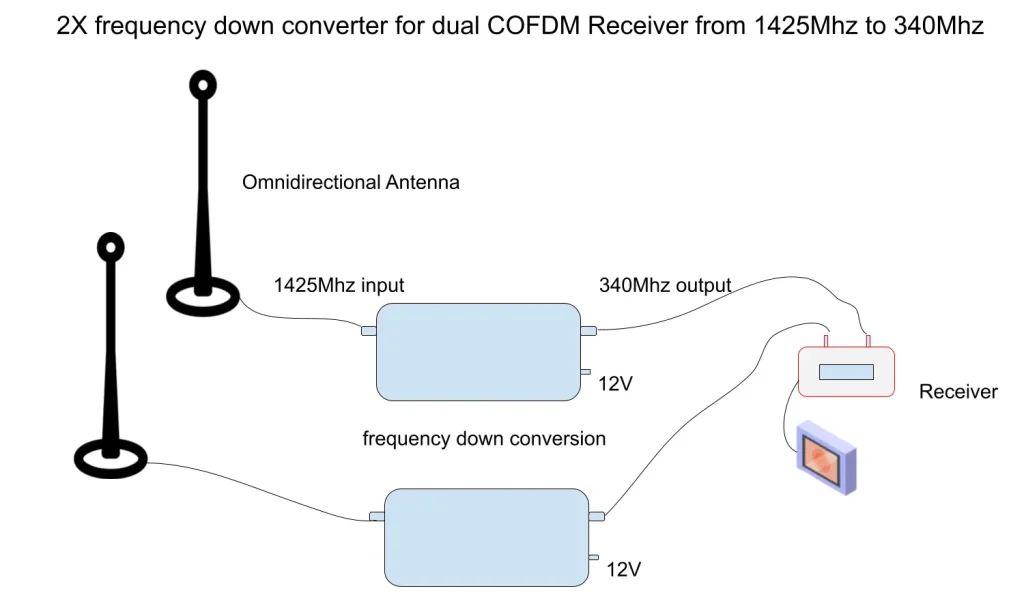 2X frequency down converter for dual COFDM Receiver from 1425Mhz to 340Mhz

Omnidirectional Antenna

1425Mhz input

340Mhz output

12V

Receiver

frequency down conversion

12V